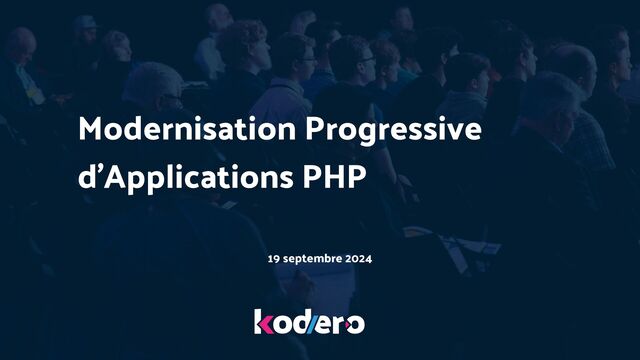 Modernisation Progressive d’Applications PHP

19 septembre 2024

kodero